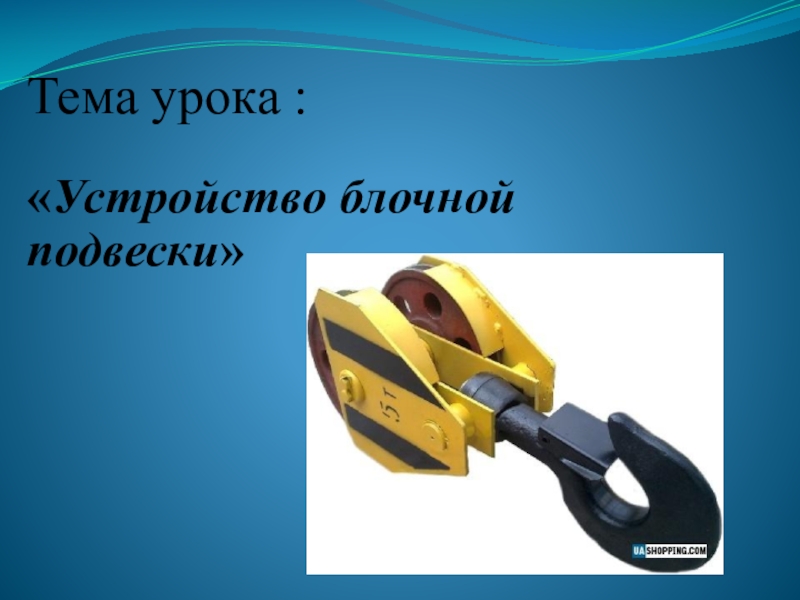 Тема урока :

«Устройство блочной подвески»

5т

UASHOPPING.COM